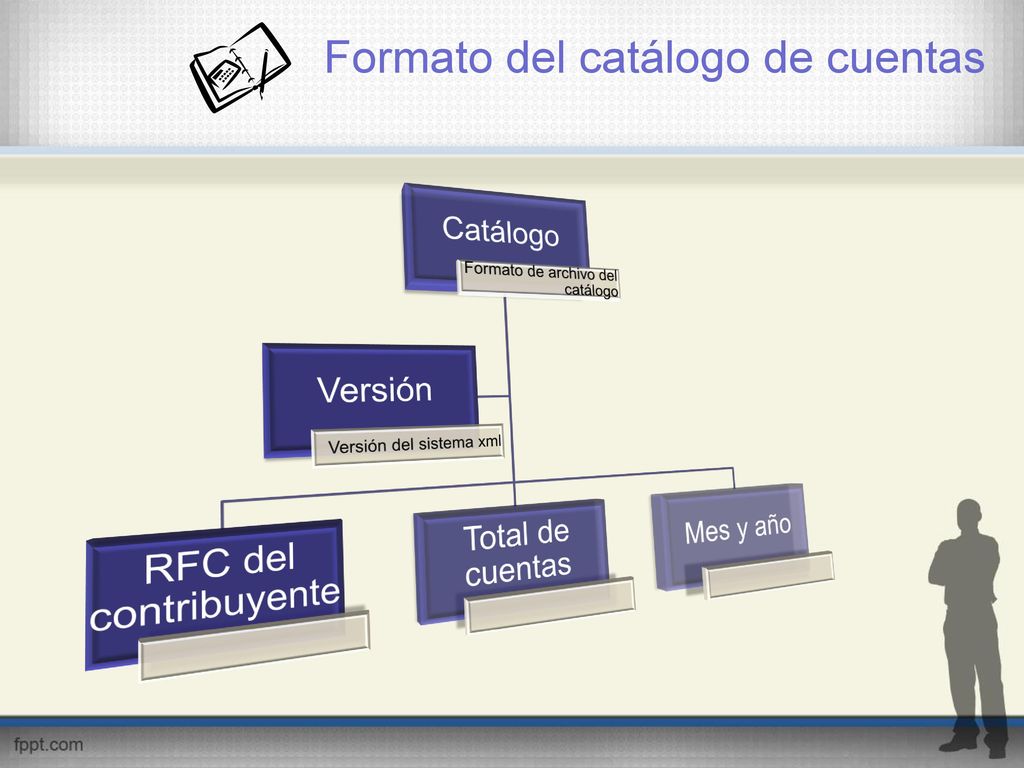 Formato del catálogo de cuentas

Catálogo

Formato de archivo del catálogo

Versión

Versión del sistema xml

RFC del contribuyente

Total de cuentas

Mes y año

fppt.com